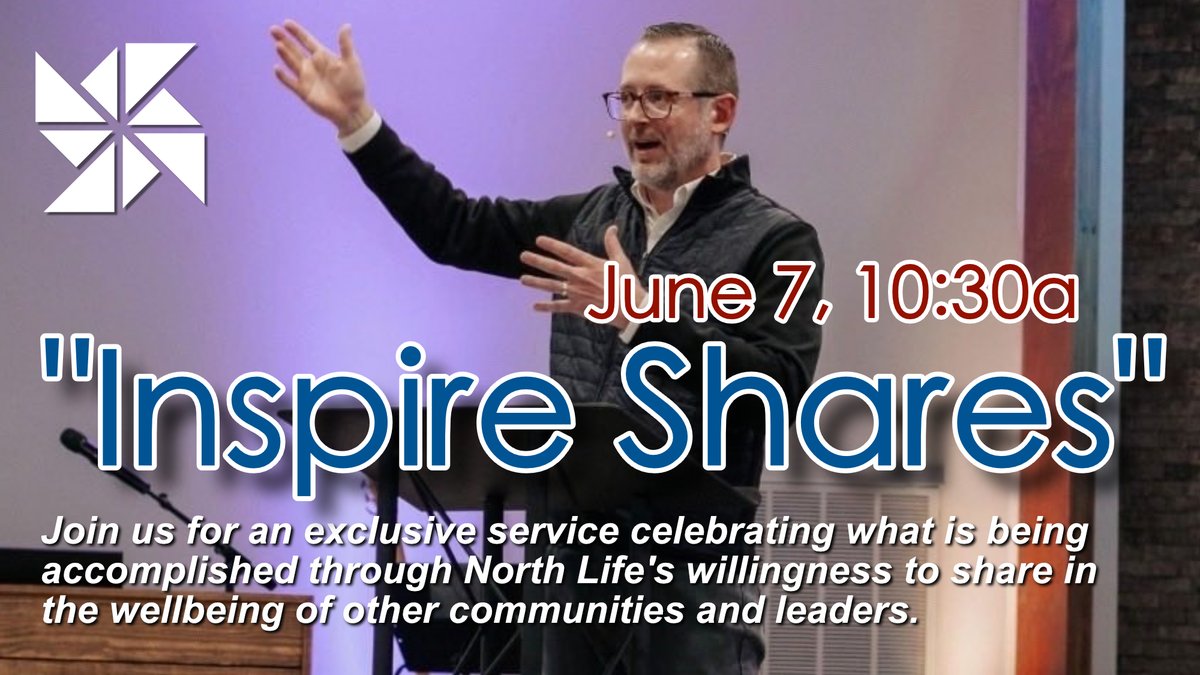 June 7, 10:30a

"Inspire Shares"

Join us for an exclusive service celebrating what is being accomplished through North Life's willingness to share in the wellbeing of other communities and leaders.